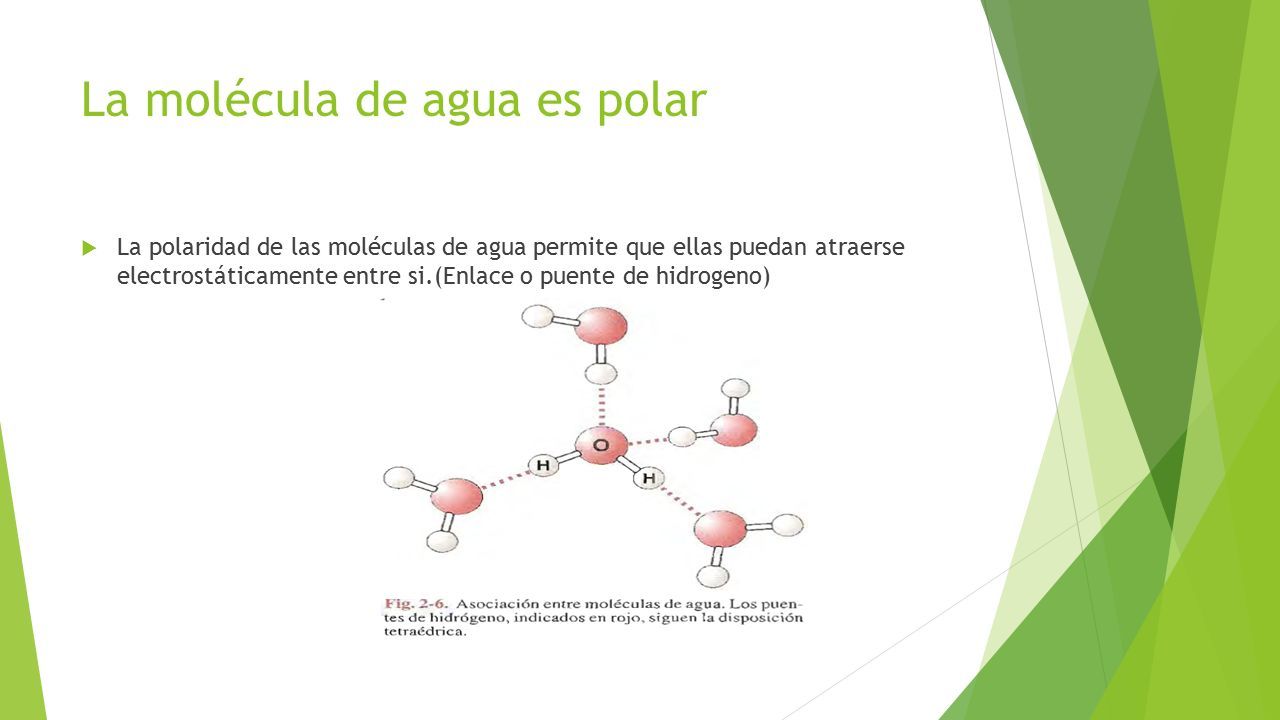 La molécula de agua es polar

La polaridad de las moléculas de agua permite que ellas puedan atraerse electrostáticamente entre si.(Enlace o puente de hidrogeno)

H O H

Fig. 2-6. Asociación entre moléculas de agua. Los puentes de hidrógeno, indicados en rojo, siguen la disposición tetraédrica.